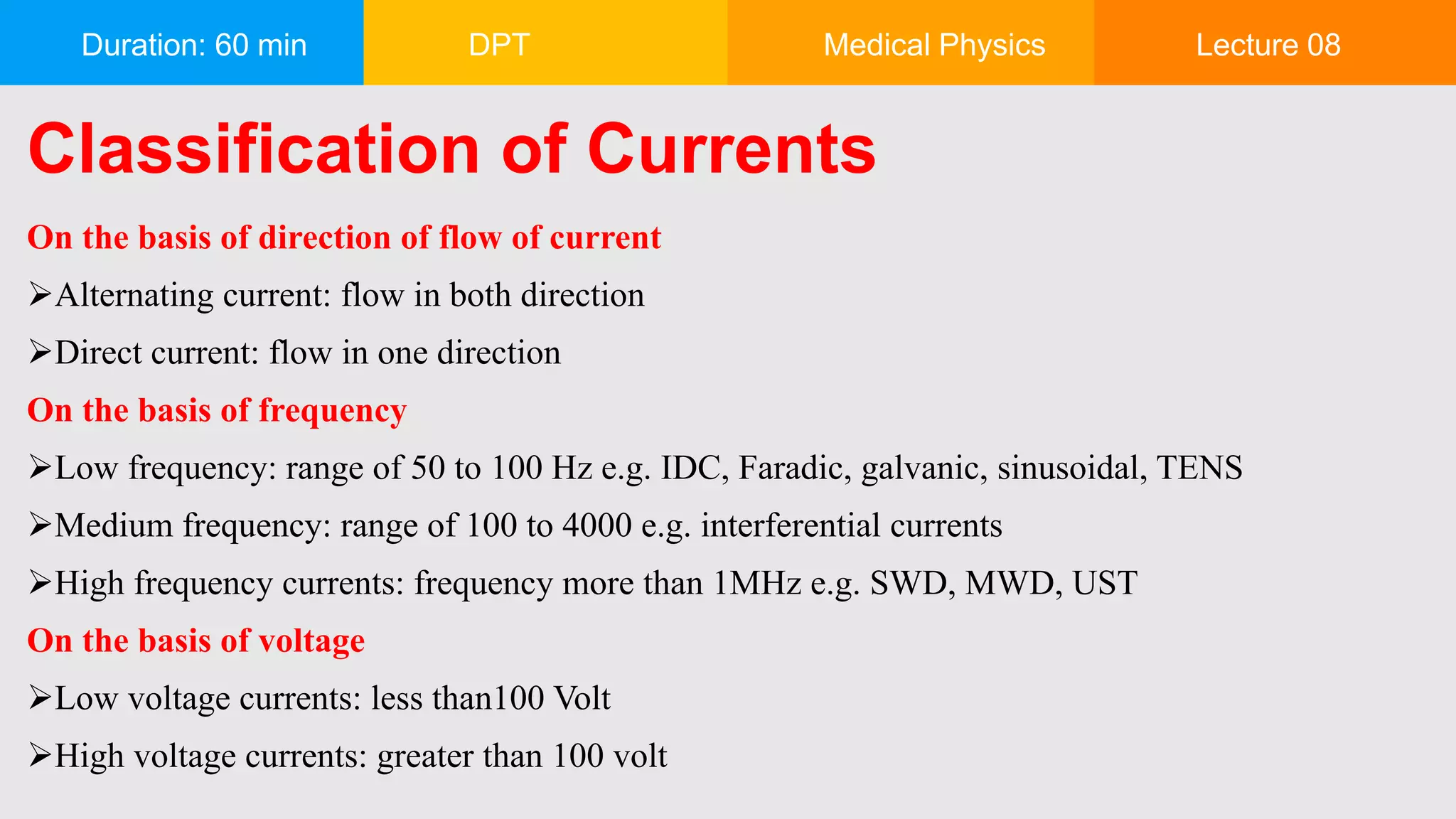 Duration: 60 min DPT Medical Physics Lecture 08

Classification of Currents

On the basis of direction of flow of current

➢Alternating current: flow in both direction

➢Direct current: flow in one direction

On the basis of frequency

➢Low frequency: range of 50 to 100 Hz e.g. IDC, Faradic, galvanic, sinusoidal, TENS

➢Medium frequency: range of 100 to 4000 e.g. interferential currents

➢High frequency currents: frequency more than 1MHz e.g. SWD, MWD, UST

On the basis of voltage

➢Low voltage currents: less than100 Volt

➢High voltage currents: greater than 100 volt